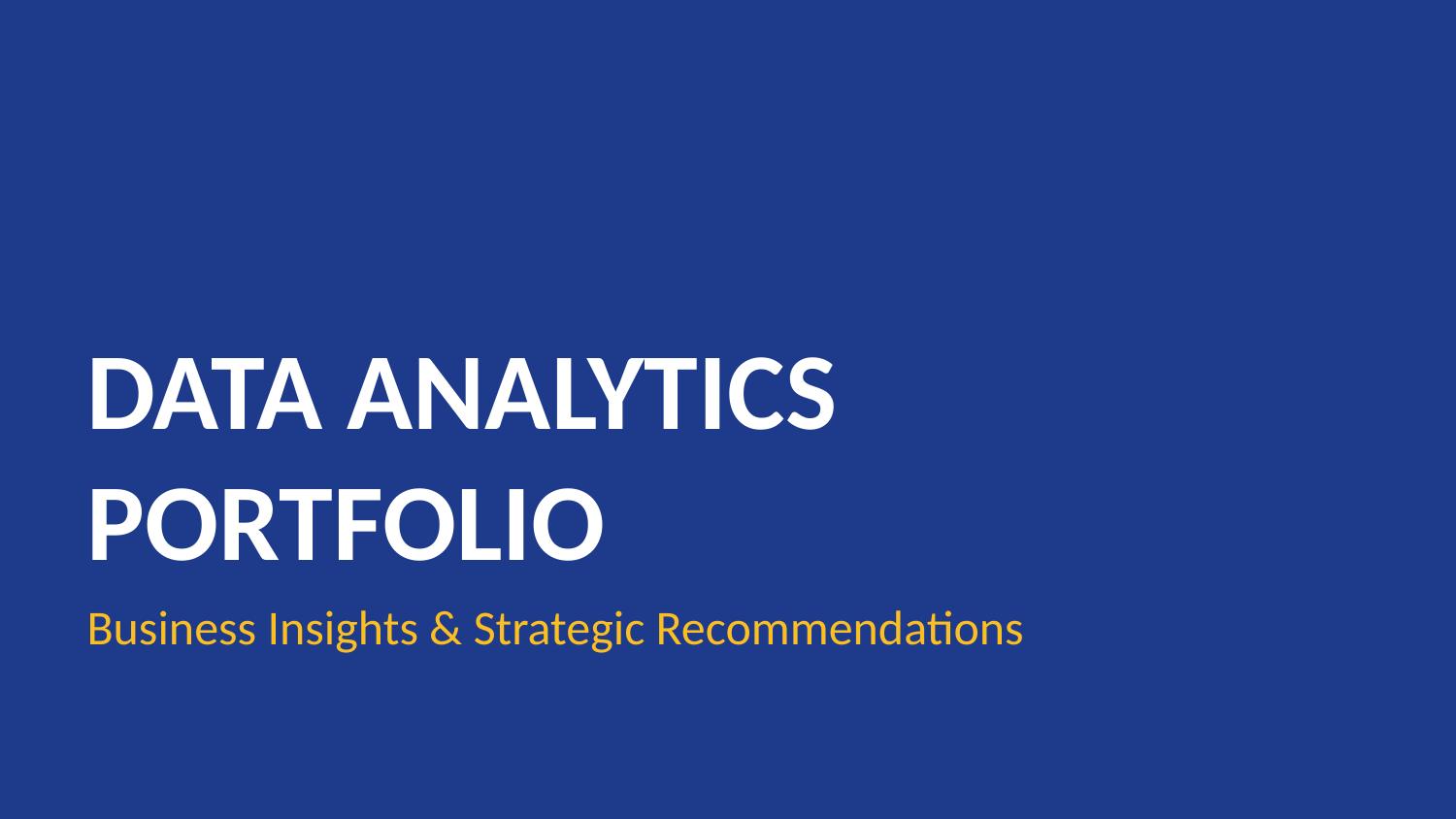 DATA ANALYTICS PORTFOLIO

Business Insights & Strategic Recommendations